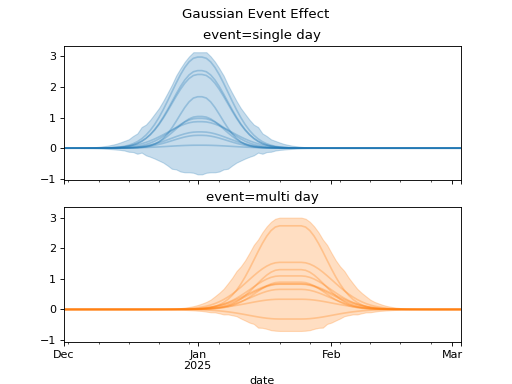 Gaussian Event Effect

event=single day

3
2
1
0
−1

event=multi day

3
2
1
0
−1

Dec
Jan
2025
Feb
Mar

date